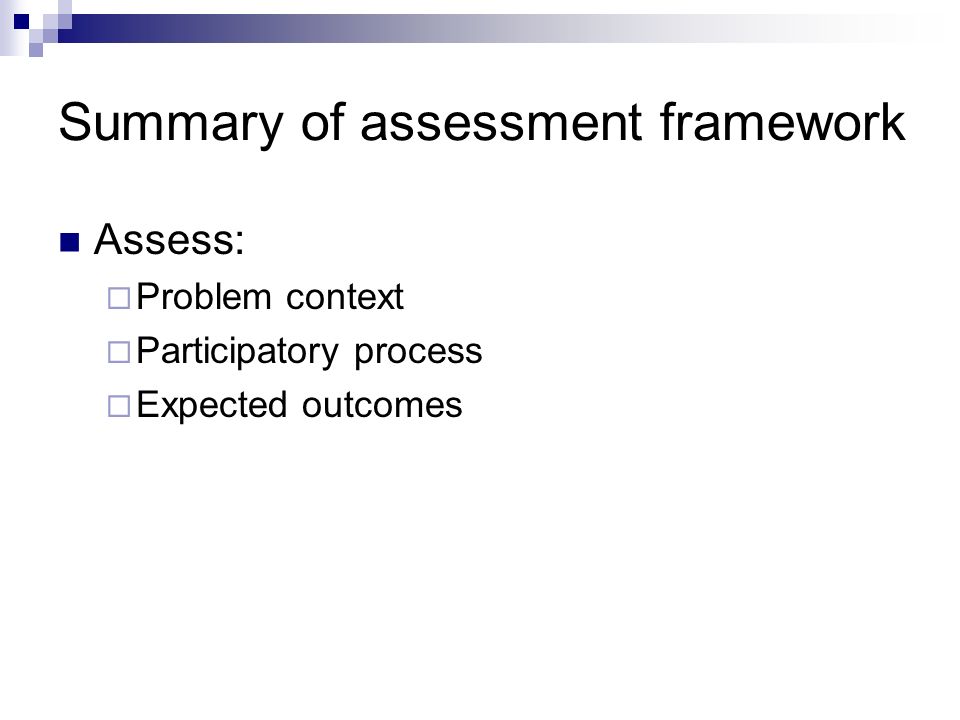 Summary of assessment framework

Assess:
Problem context
Participatory process
Expected outcomes